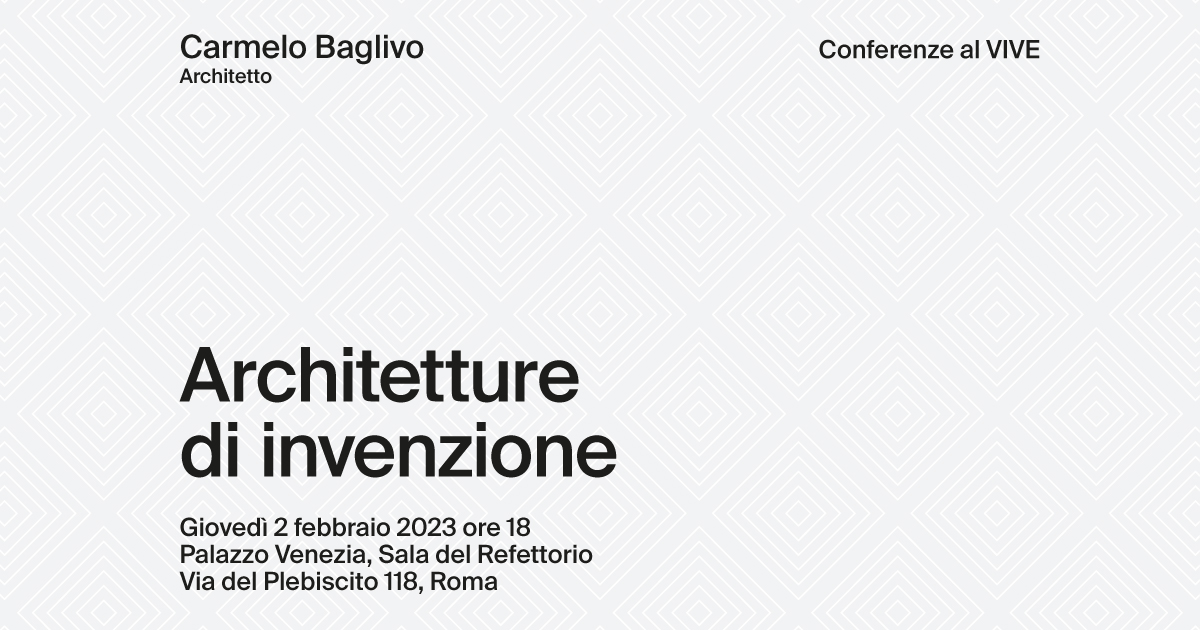 Carmelo Baglivo
Architetto

Conferenze al VIVE

Architetture di invenzione

Giovedì 2 febbraio 2023 ore 18
Palazzo Venezia, Sala del Refettorio
Via del Plebiscito 118, Roma